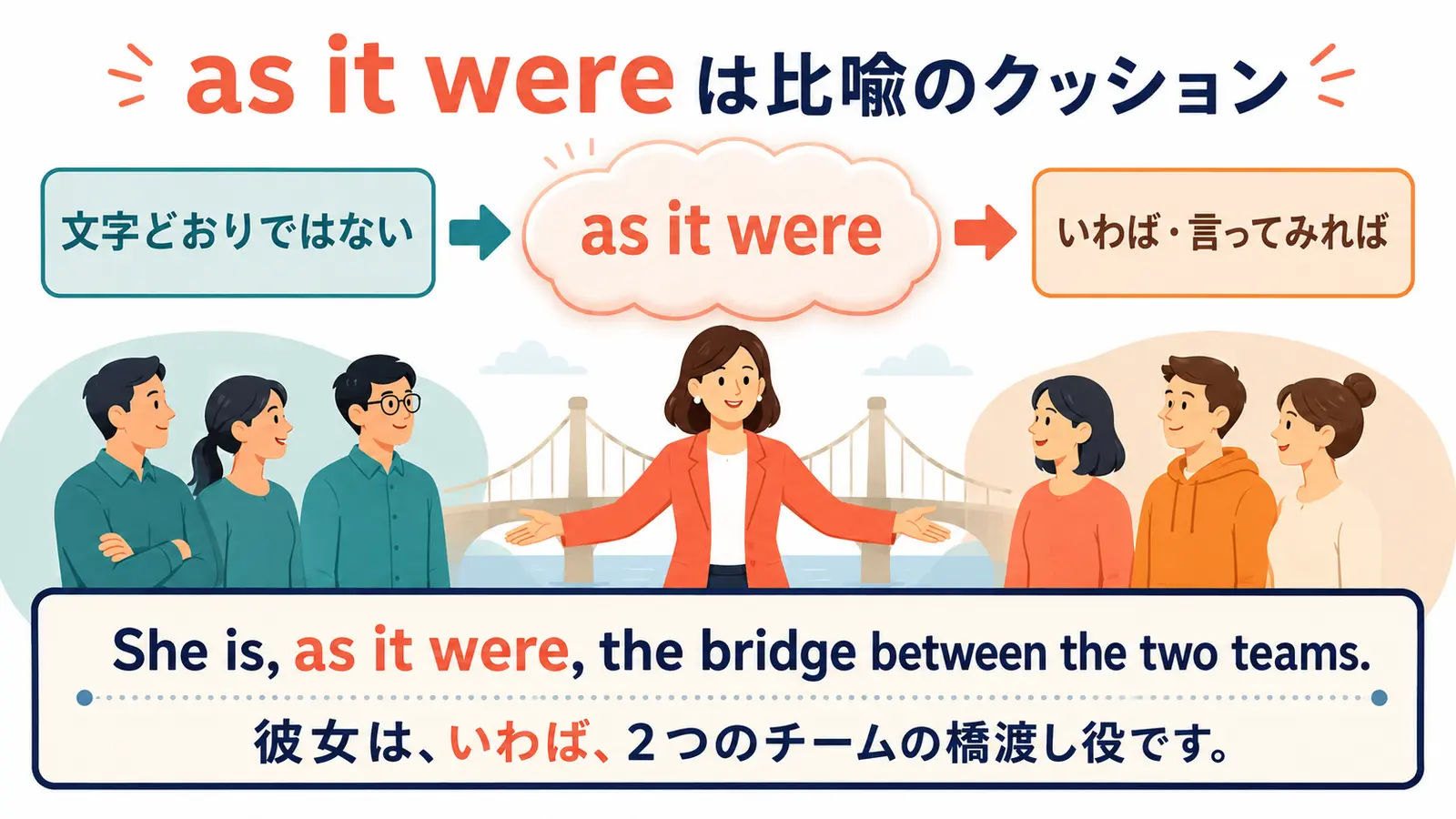 as it were は比喩のクッション

文字どおりではない

as it were

いわば・言ってみれば

She is, as it were, the bridge between the two teams.

彼女は、いわば、2つのチームの橋渡し役です。